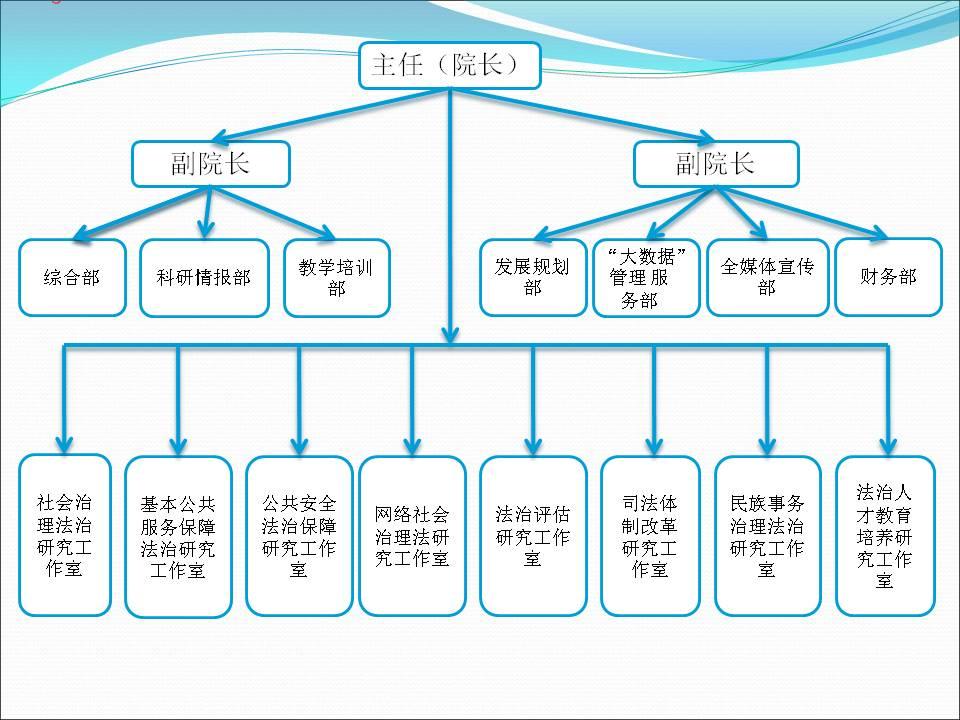 主任（院长）

副院长

副院长

综合部

科研情报部

教学培训部

发展规划部

“大数据”管理服务部

全媒体宣传部

财务部

社会治理法治研究工作室

基本公共服务保障法治研究工作室

公共安全法治保障研究工作室

网络社会治理法研究工作室

法治评估研究工作室

司法体制改革研究工作室

民族事务治理法治研究工作室

法治人才教育培养研究工作室